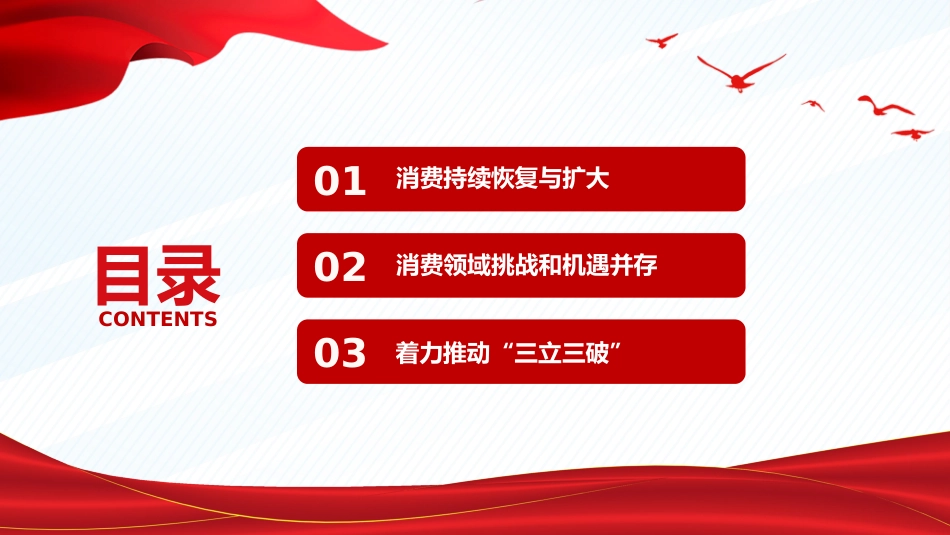 目录
CONTENTS

01 消费持续恢复与扩大

02 消费领域挑战和机遇并存

03 着力推动“三立三破”